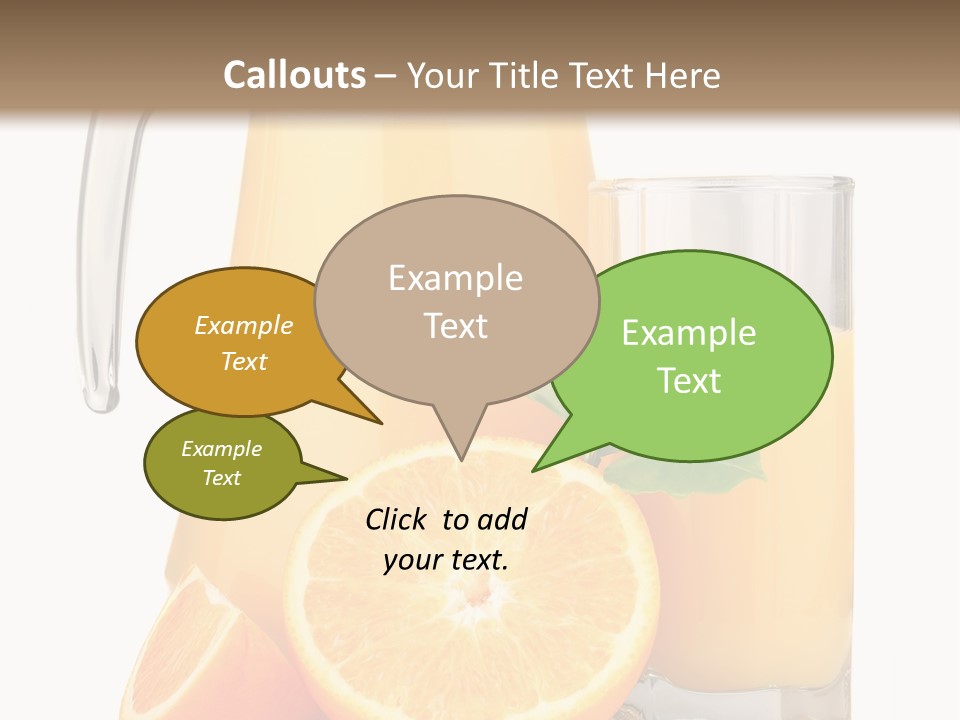 Callouts – Your Title Text Here

Example Text

Example Text

Example Text

Example Text

Click to add your text.